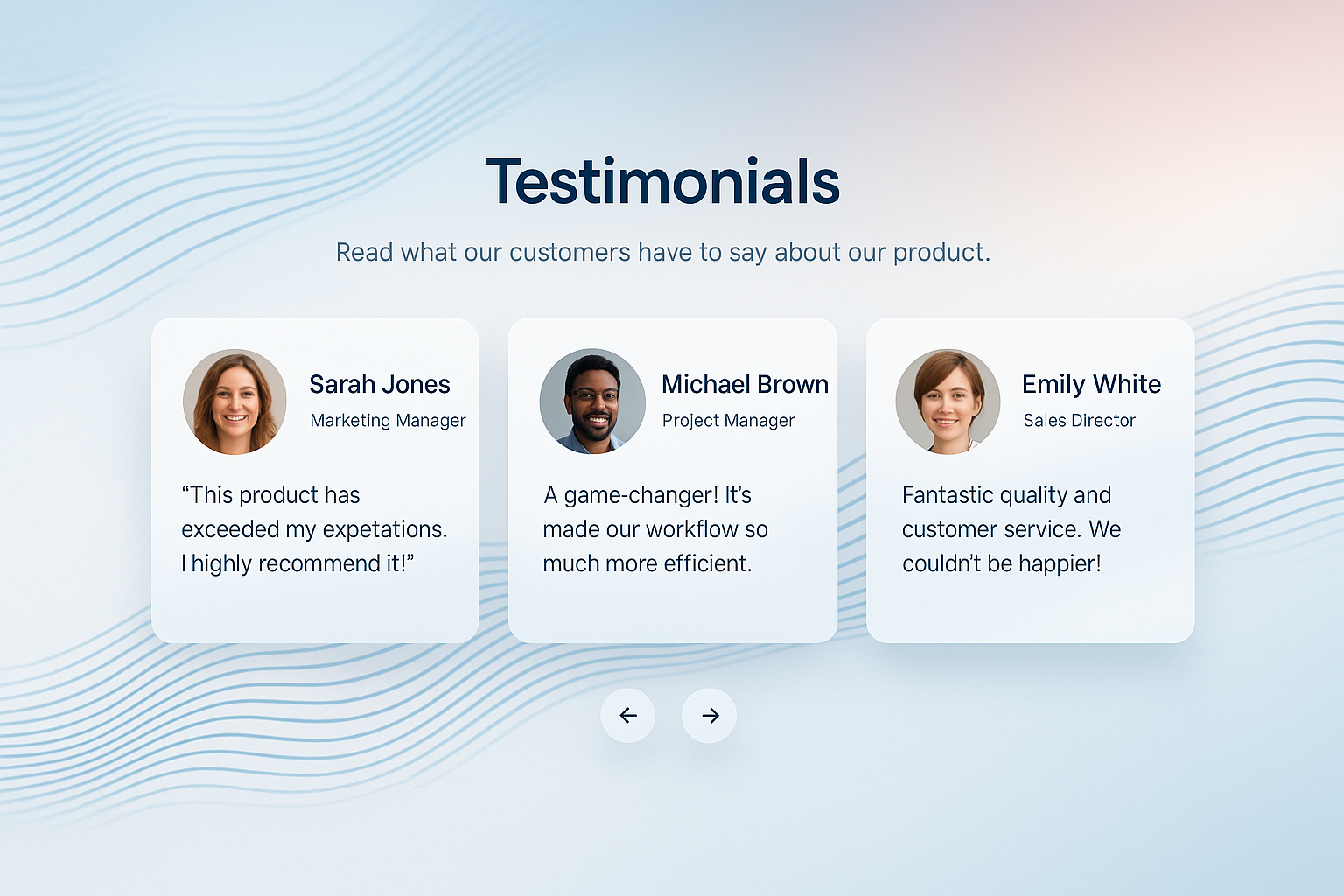 Testimonials

Read what our customers have to say about our product.

Sarah Jones
Marketing Manager

“This product has exceeded my expetations. I highly recommend it!”

Michael Brown
Project Manager

A game-changer! It’s made our workflow so much more efficient.

Emily White
Sales Director

Fantastic quality and customer service. We couldn’t be happier!

←

→